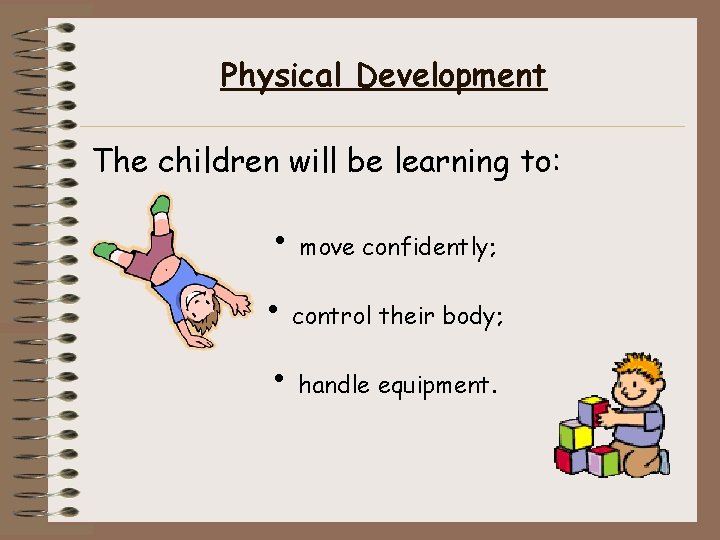 Physical Development

The children will be learning to:

• move confidently;

• control their body;

• handle equipment.